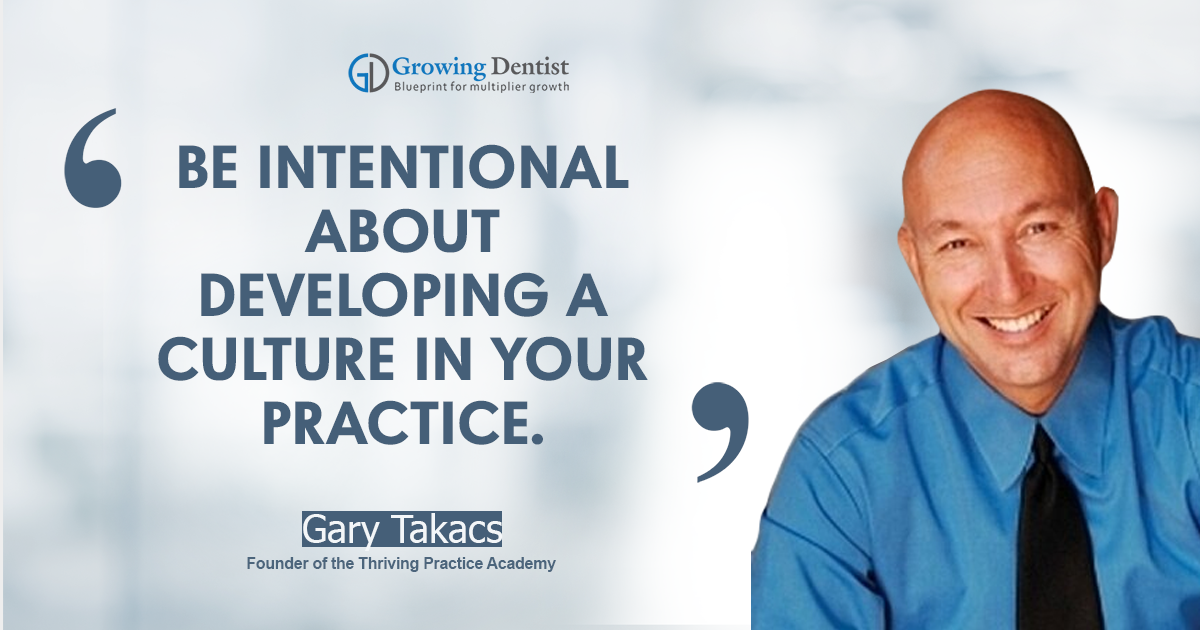 GD Growing Dentist
Blueprint for multiplier growth

‘ BE INTENTIONAL ABOUT DEVELOPING A CULTURE IN YOUR PRACTICE. ’

Gary Takacs
Founder of the Thriving Practice Academy